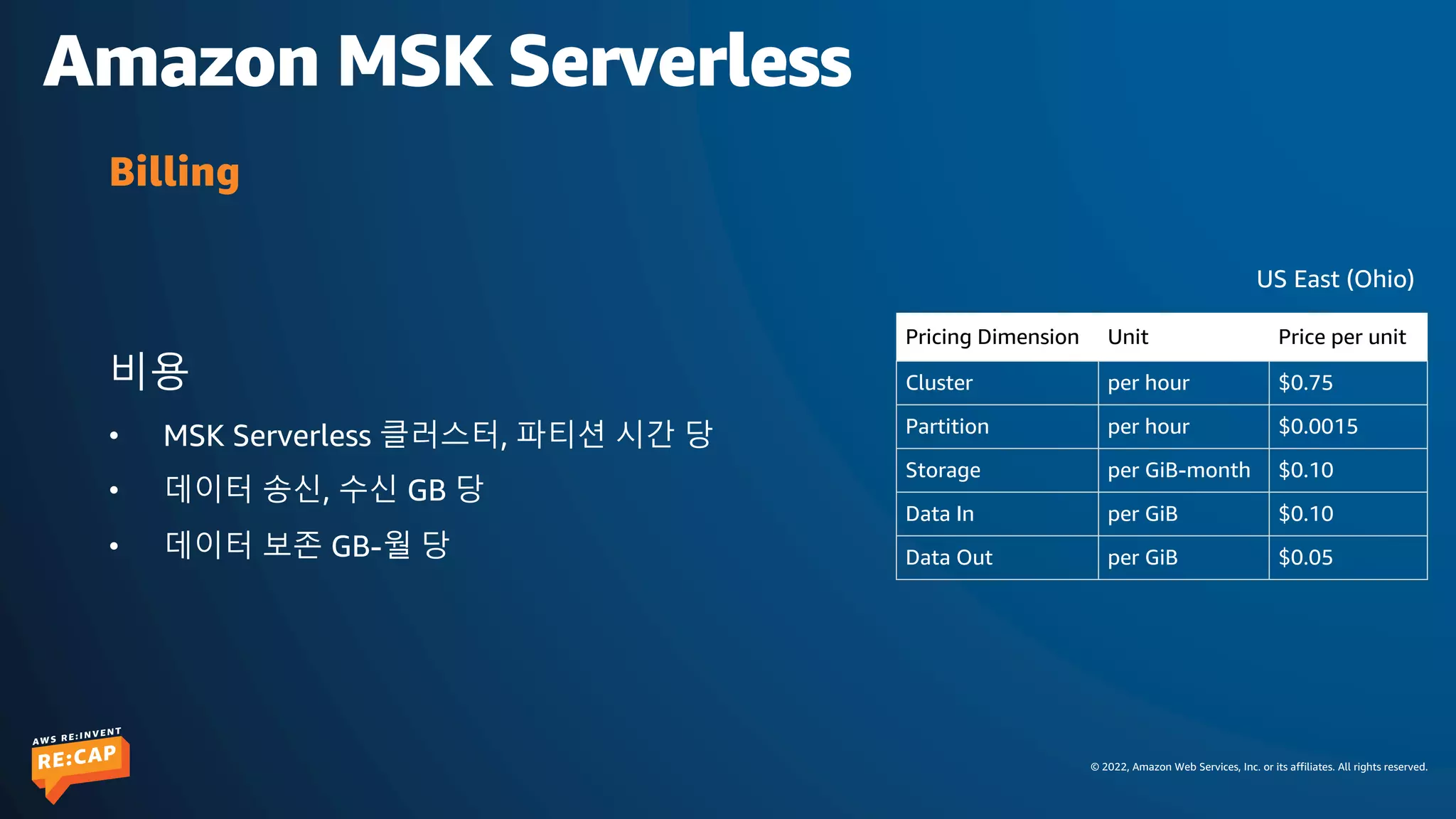 Amazon MSK Serverless

Billing

비용

• MSK Serverless 클러스터, 파티션 시간 당
• 데이터 송신, 수신 GB 당
• 데이터 보존 GB-월 당

US East (Ohio)

| Pricing Dimension | Unit | Price per unit |
|---|---|---|
| Cluster | per hour | \$0.75 |
| Partition | per hour | \$0.0015 |
| Storage | per GiB-month | \$0.10 |
| Data In | per GiB | \$0.10 |
| Data Out | per GiB | \$0.05 |

AWS RE:INVENT RE:CAP

© 2022, Amazon Web Services, Inc. or its affiliates. All rights reserved.